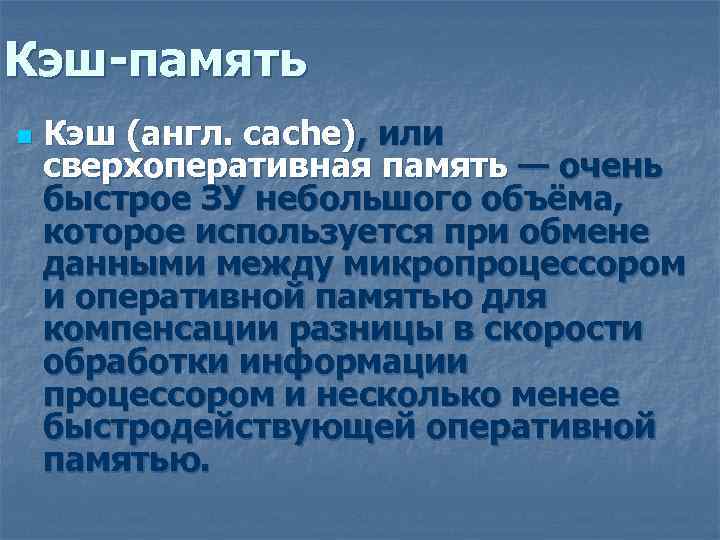 Кэш-память

Кэш (англ. cache), или сверхоперативная память — очень быстрое ЗУ небольшого объёма, которое используется при обмене данными между микропроцессором и оперативной памятью для компенсации разницы в скорости обработки информации процессором и несколько менее быстродействующей оперативной памятью.